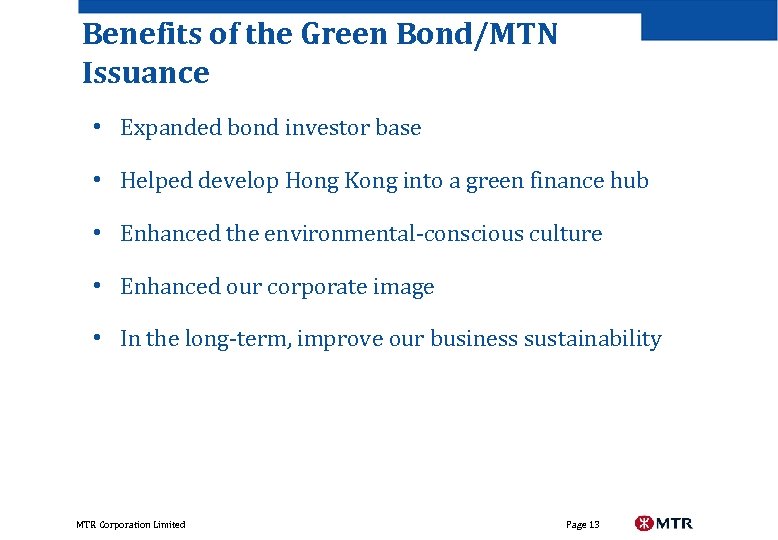 Benefits of the Green Bond/MTN Issuance

• Expanded bond investor base

• Helped develop Hong Kong into a green finance hub

• Enhanced the environmental-conscious culture

• Enhanced our corporate image

• In the long-term, improve our business sustainability

MTR Corporation Limited

Page 13

MTR